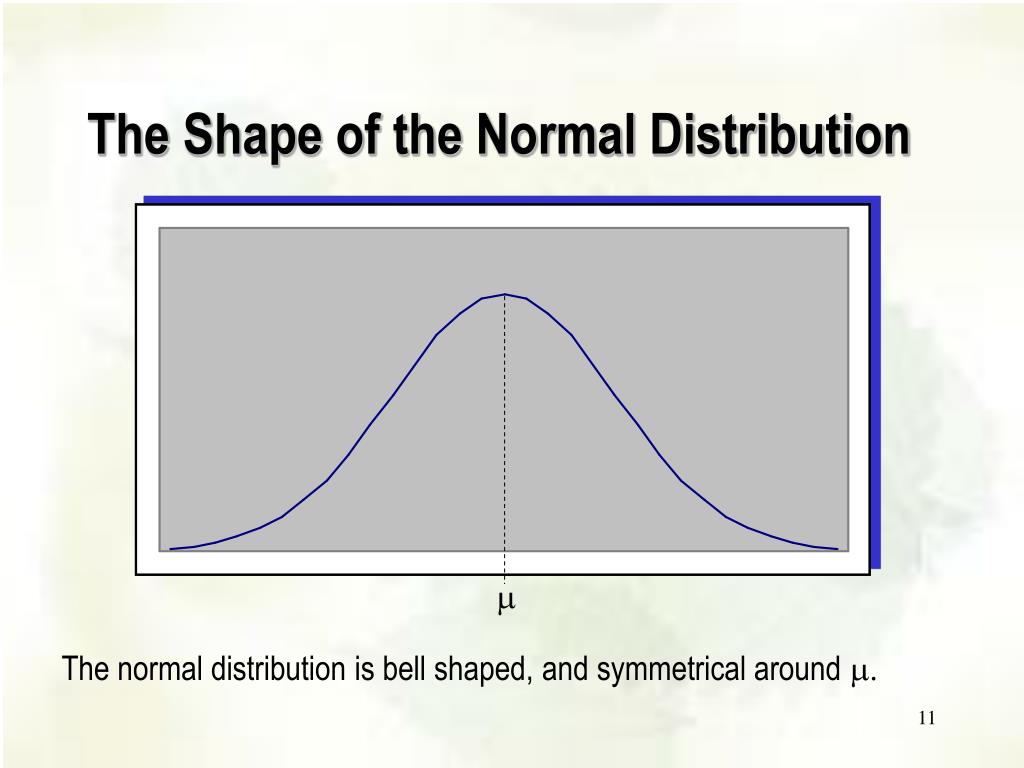 The Shape of the Normal Distribution

$\mu$

The normal distribution is bell shaped, and symmetrical around $\mu$.

11